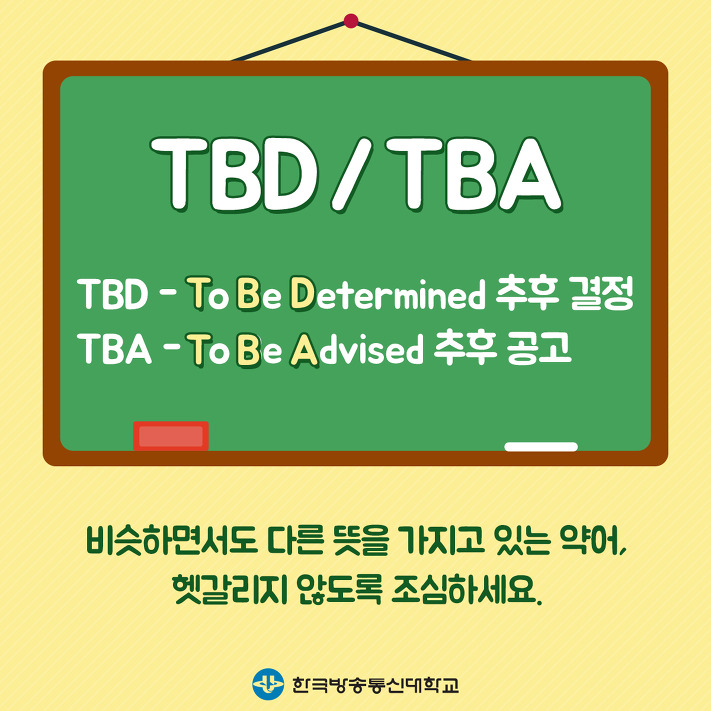 TBD / TBA

TBD - To Be Determined 추후 결정
TBA - To Be Advised 추후 공고

비슷하면서도 다른 뜻을 가지고 있는 약어,
헷갈리지 않도록 조심하세요.

한국방송통신대학교